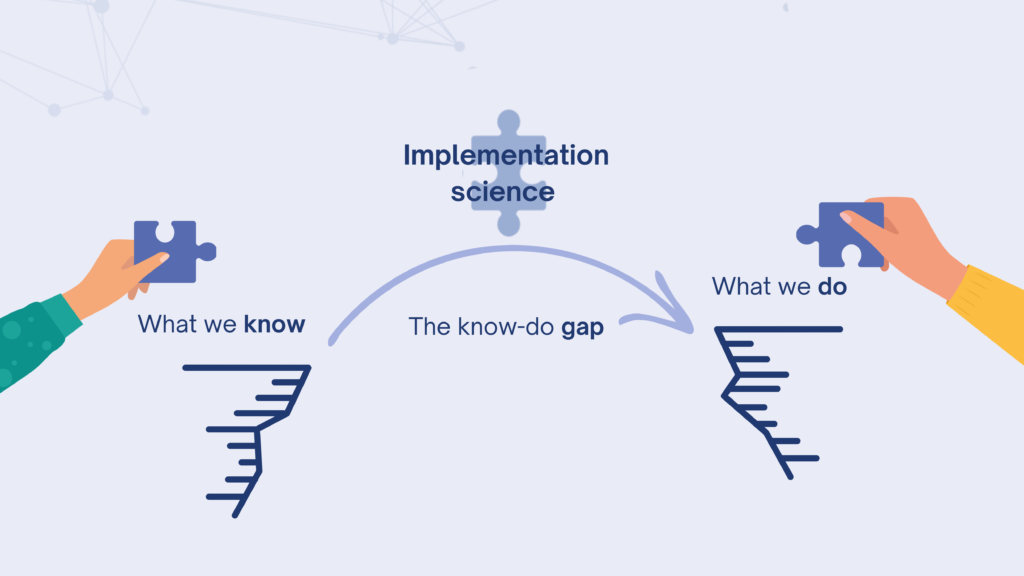 Implementation science

What we know

The know-do gap

What we do